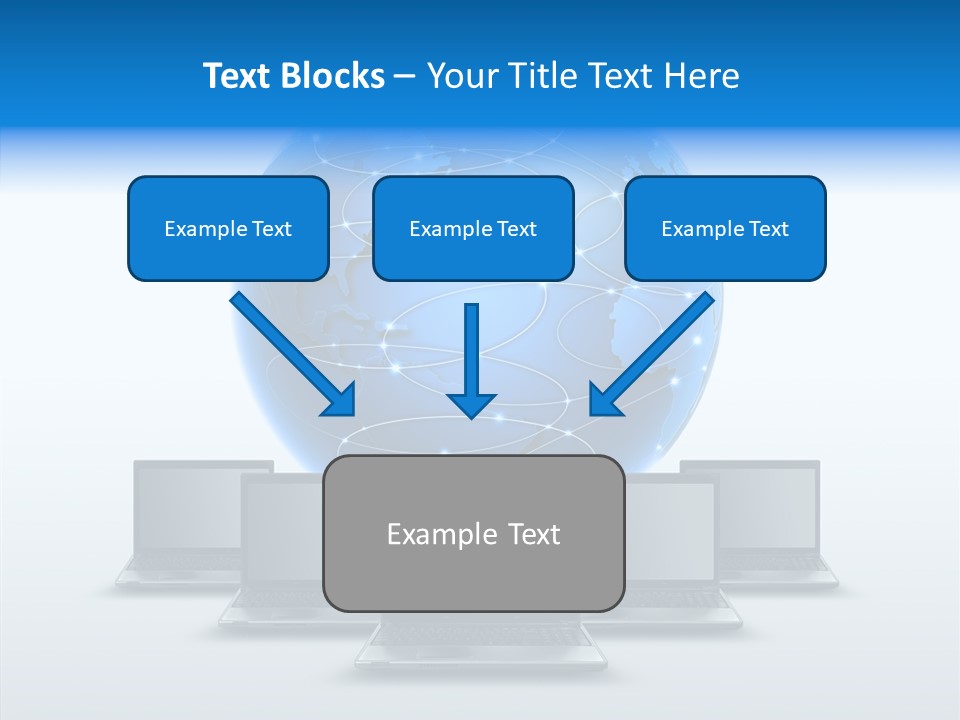 Text Blocks – Your Title Text Here

Example Text

Example Text

Example Text

Example Text